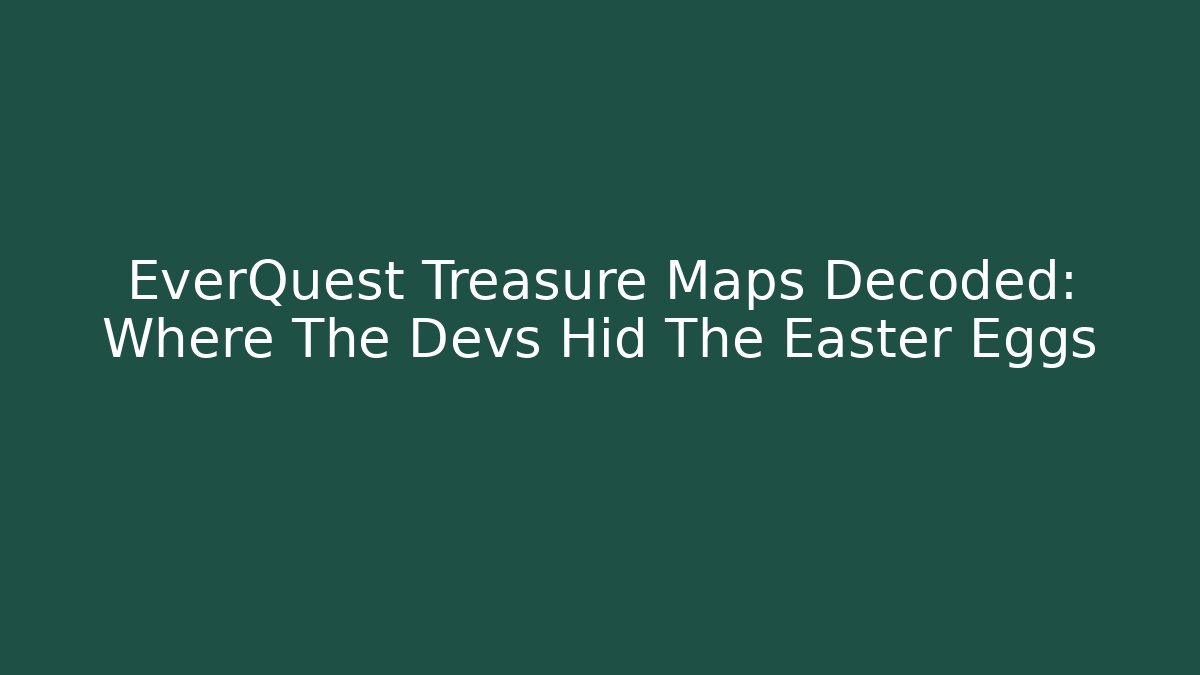 EverQuest Treasure Maps Decoded: Where The Devs Hid The Easter Eggs